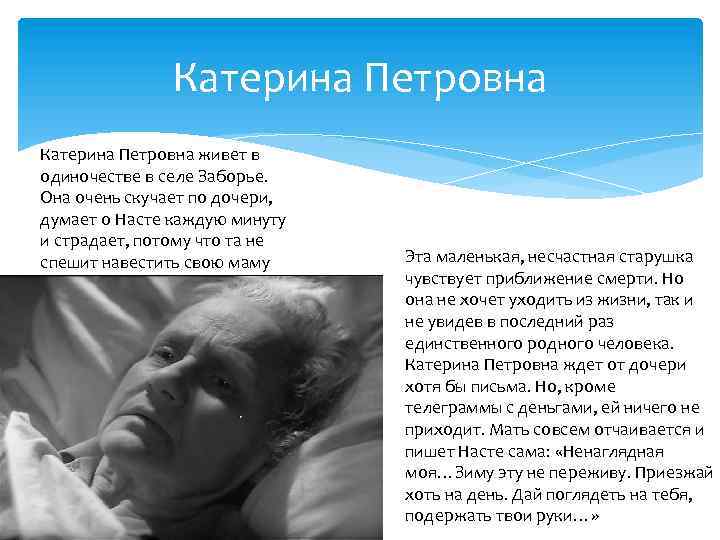 Катерина Петровна

Катерина Петровна живет в одиночестве в селе Заборье. Она очень скучает по дочери, думает о Насте каждую минуту и страдает, потому что та не спешит навестить свою маму

Эта маленькая, несчастная старушка чувствует приближение смерти. Но она не хочет уходить из жизни, так и не увидев в последний раз единственного родного человека. Катерина Петровна ждет от дочери хотя бы письма. Но, кроме телеграммы с деньгами, ей ничего не приходит. Мать совсем отчаивается и пишет Насте сама: «Ненаглядная моя… Зиму эту не переживу. Приезжай хоть на день. Дай поглядеть на тебя, подержать твои руки…»